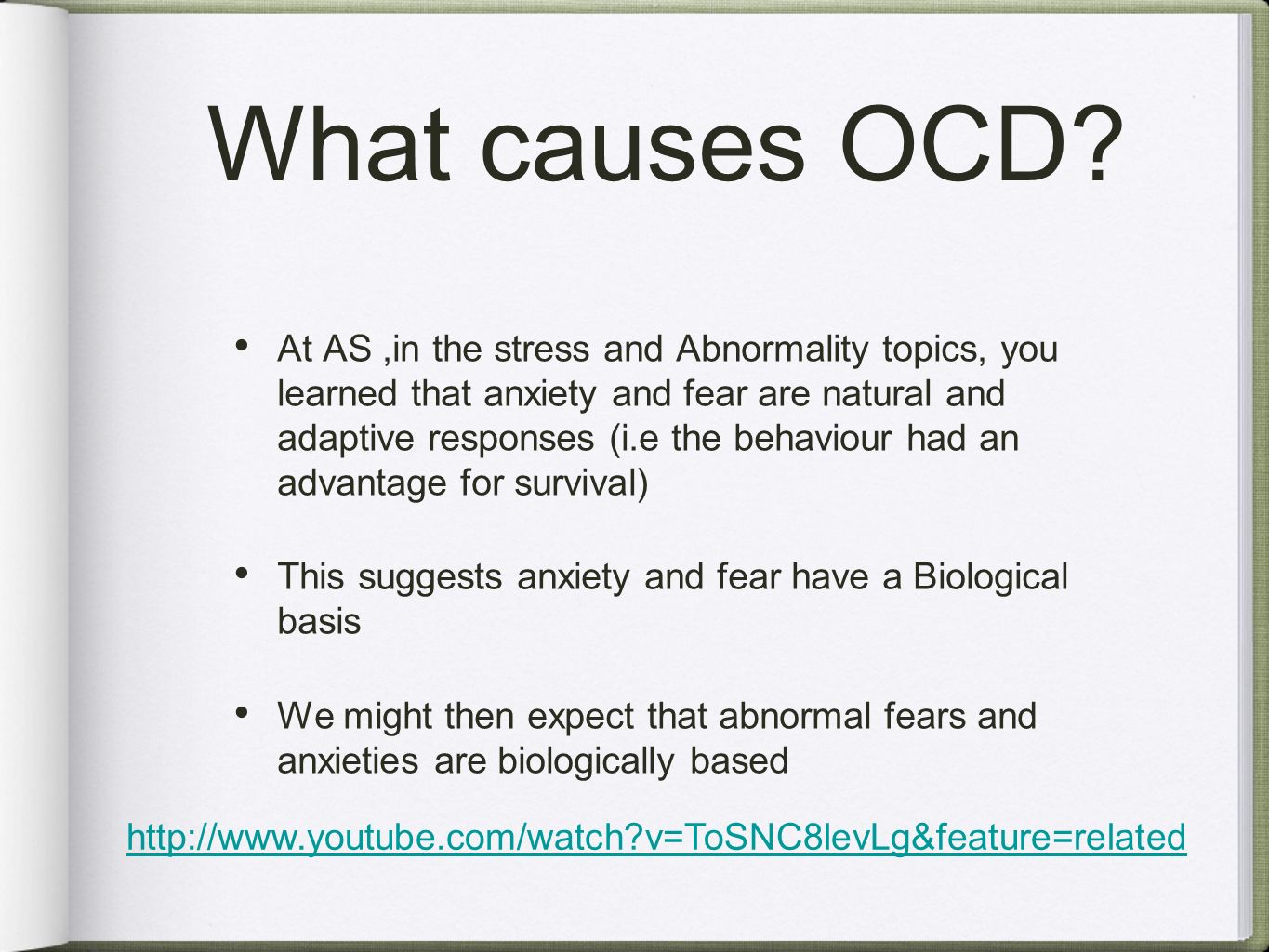 What causes OCD?

• At AS ,in the stress and Abnormality topics, you learned that anxiety and fear are natural and adaptive responses (i.e the behaviour had an advantage for survival)

• This suggests anxiety and fear have a Biological basis

• We might then expect that abnormal fears and anxieties are biologically based

http://www.youtube.com/watch?v=ToSNC8levLg&feature=related